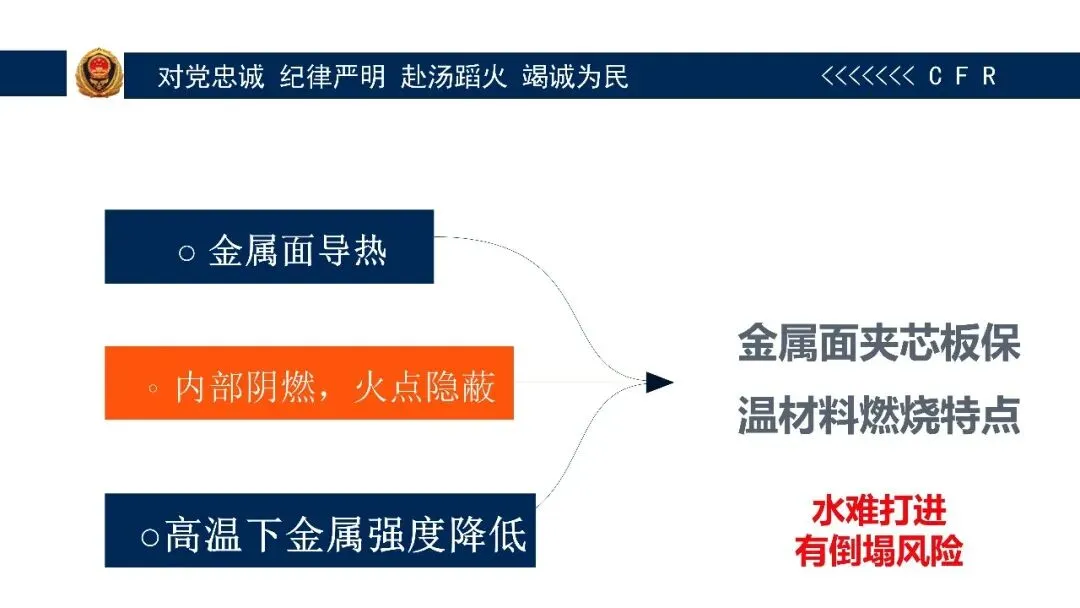 对党忠诚 纪律严明 赴汤蹈火 竭诚为民

<<<<<<<< C F R

○ 金属面导热

◦ 内部阴燃，火点隐蔽

○高温下金属强度降低

金属面夹芯板保温材料燃烧特点

水难打进
有倒塌风险